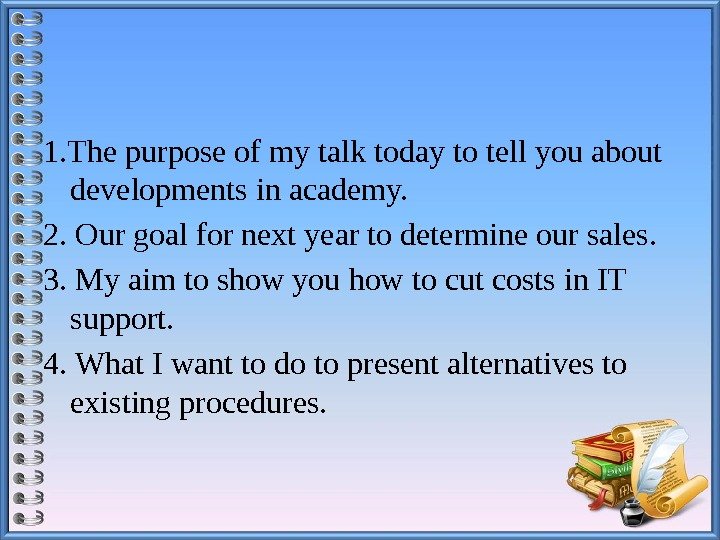 1.The purpose of my talk today to tell you about developments in academy.

2. Our goal for next year to determine our sales.

3. My aim to show you how to cut costs in IT support.

4. What I want to do to present alternatives to existing procedures.